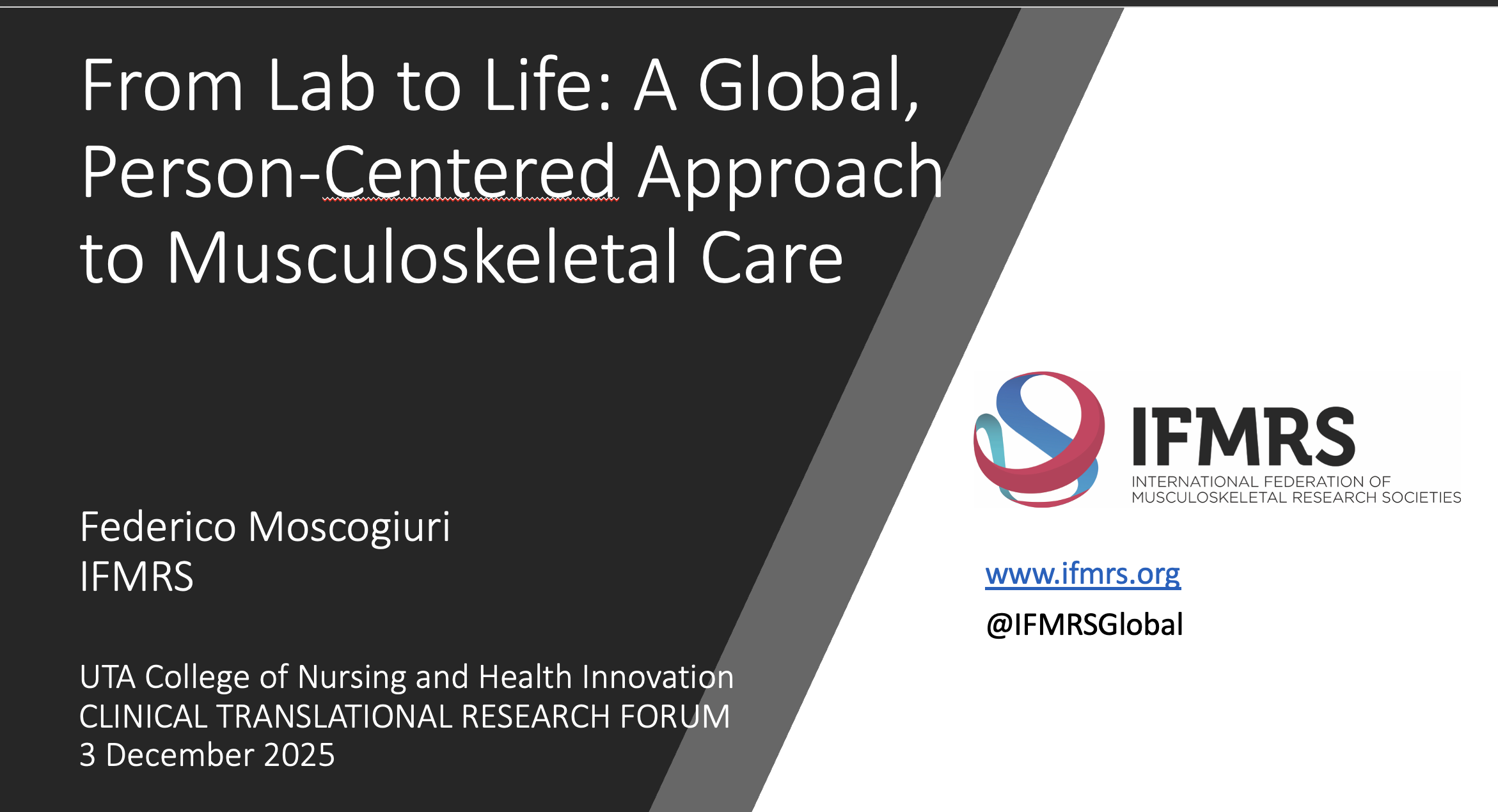 From Lab to Life: A Global, Person-Centered Approach to Musculoskeletal Care

Federico Moscogiuri
IFMRS

UTA College of Nursing and Health Innovation
CLINICAL TRANSLATIONAL RESEARCH FORUM
3 December 2025

IFMRS
INTERNATIONAL FEDERATION OF
MUSCULOSKELETAL RESEARCH SOCIETIES

www.ifmrs.org
@IFMRSGlobal